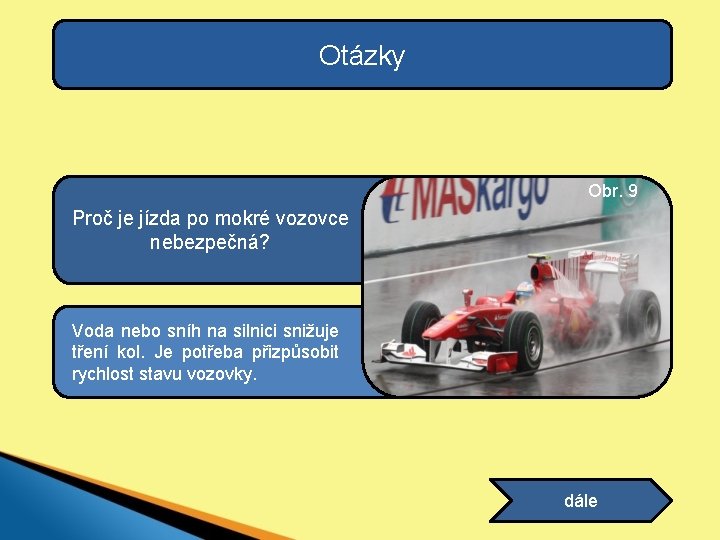 Otázky

Proč je jízda po mokré vozovce nebezpečná?

Voda nebo sníh na silnici snižuje tření kol. Je potřeba přizpůsobit rychlost stavu vozovky.

MASkargo

Obr. 9

dále